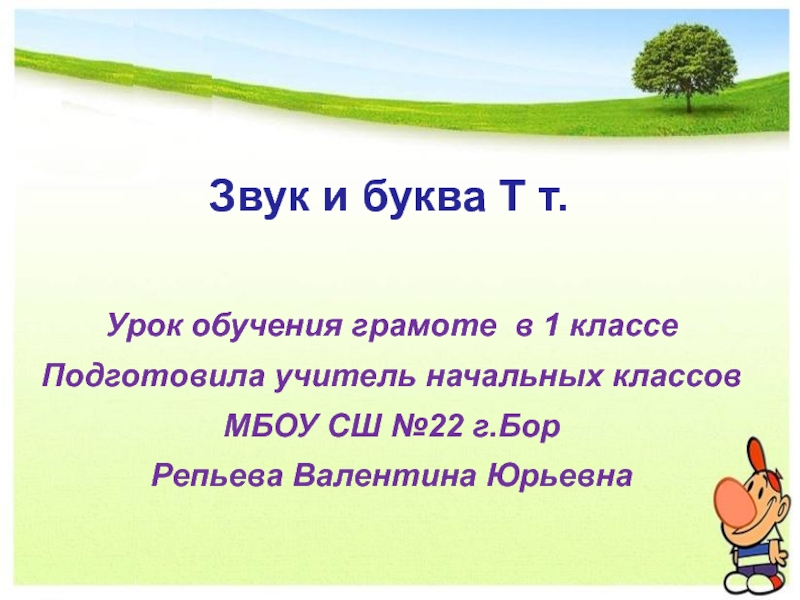 Звук и буква Т т.

Урок обучения грамоте в 1 классе
Подготовила учитель начальных классов
МБОУ СШ №22 г.Бор
Репьева Валентина Юрьевна